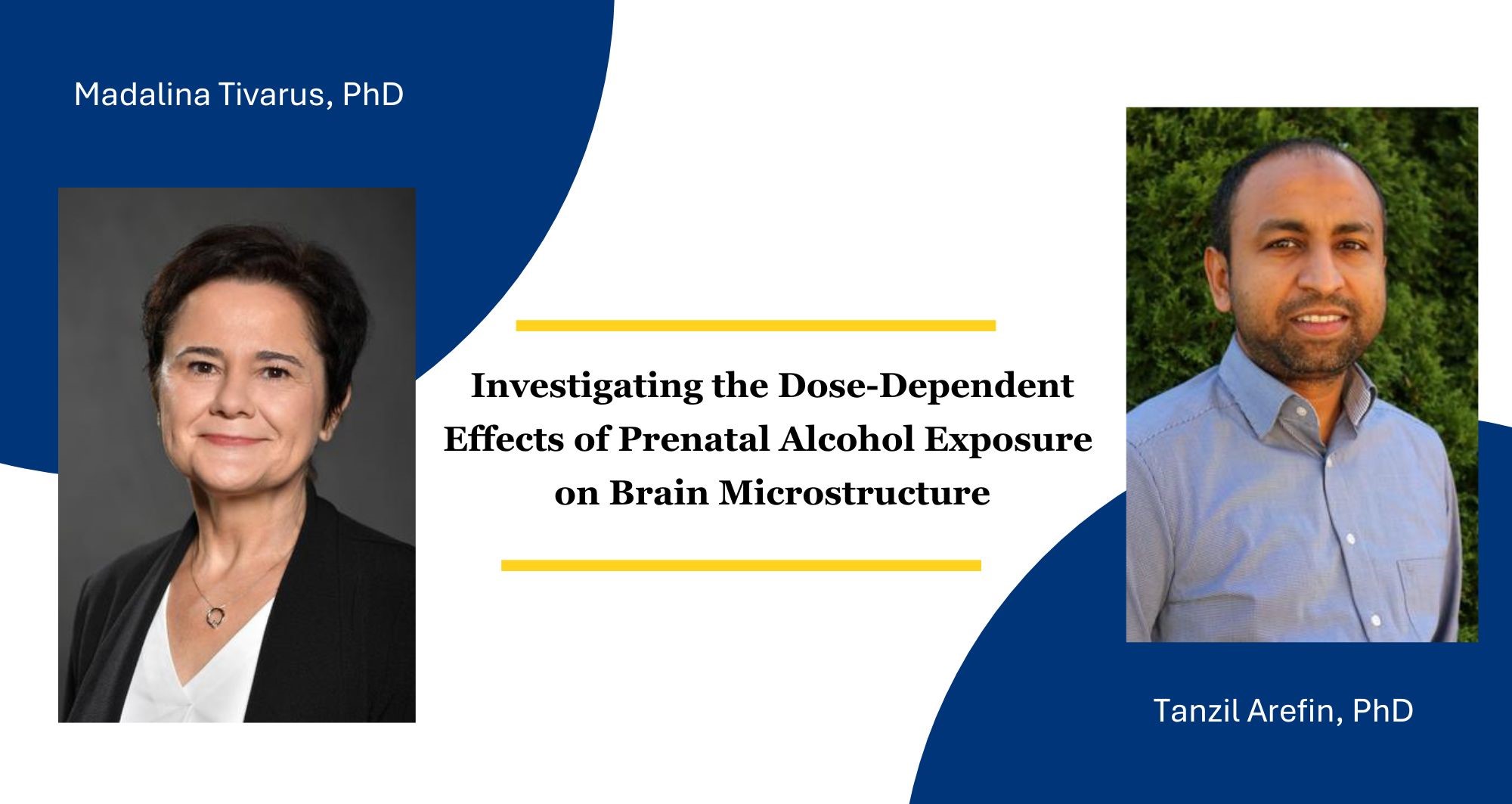 Madalina Tivarus, PhD

Investigating the Dose-Dependent Effects of Prenatal Alcohol Exposure on Brain Microstructure

Tanzil Arefin, PhD